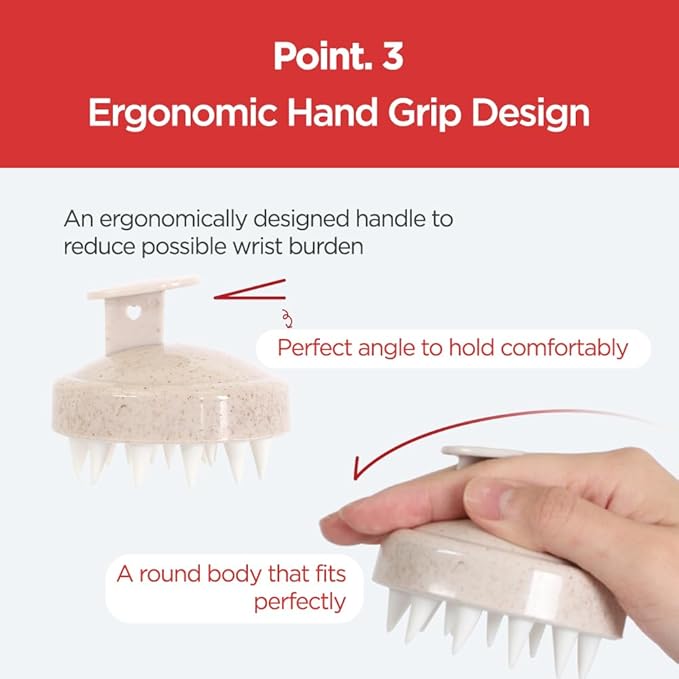 Point. 3
Ergonomic Hand Grip Design

An ergonomically designed handle to reduce possible wrist burden

Perfect angle to hold comfortably

A round body that fits perfectly